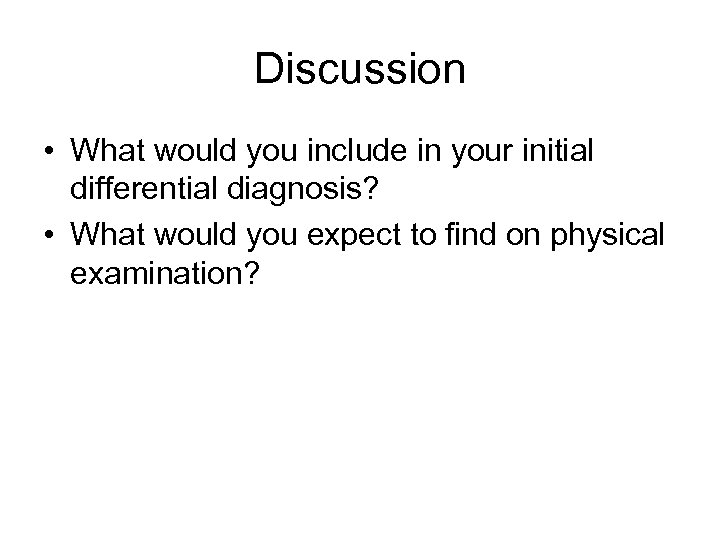 Discussion

• What would you include in your initial differential diagnosis?
• What would you expect to find on physical examination?